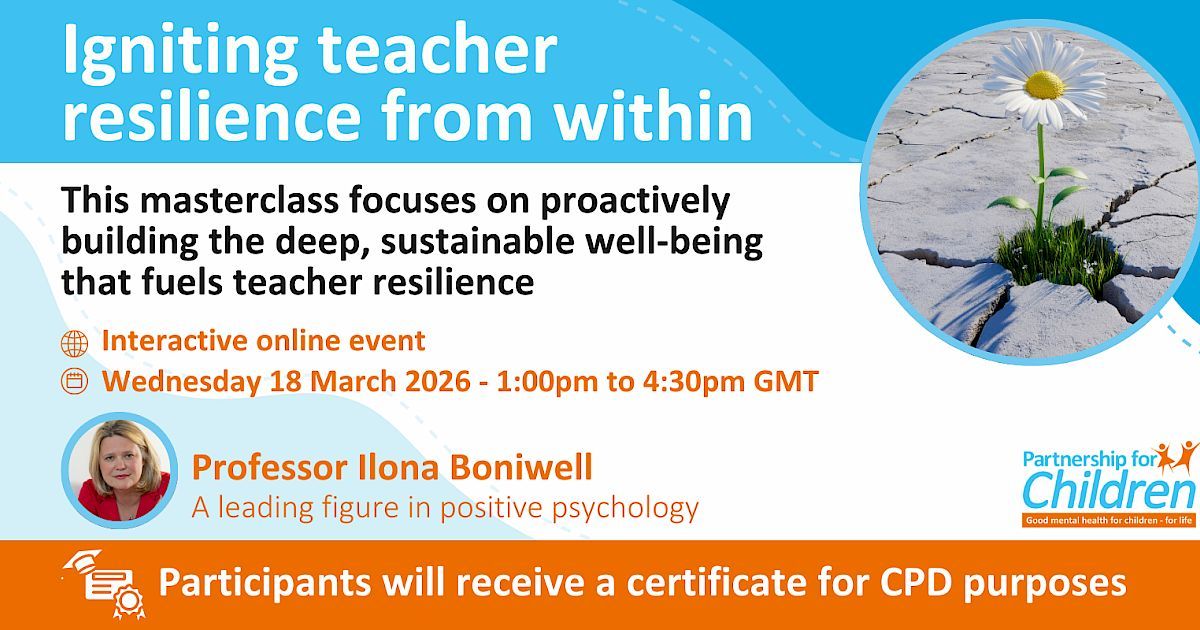 Igniting teacher resilience from within

This masterclass focuses on proactively building the deep, sustainable well-being that fuels teacher resilience

Interactive online event

Wednesday 18 March 2026 - 1:00pm to 4:30pm GMT

Professor Ilona Boniwell
A leading figure in positive psychology

Partnership for Children
Good mental health for children - for life

Participants will receive a certificate for CPD purposes